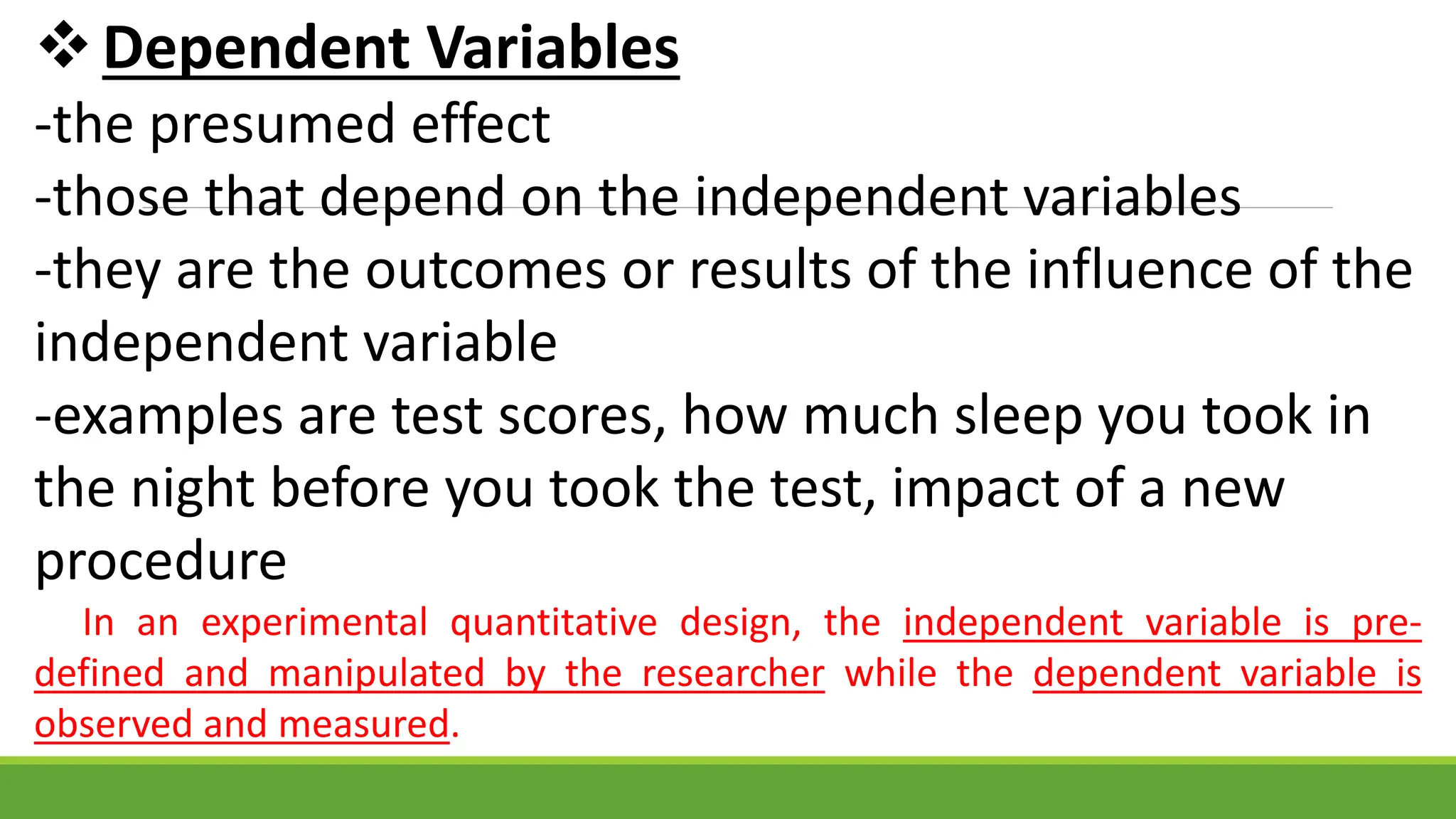 ❖ Dependent Variables
-the presumed effect
-those that depend on the independent variables
-they are the outcomes or results of the influence of the independent variable
-examples are test scores, how much sleep you took in the night before you took the test, impact of a new procedure

In an experimental quantitative design, the independent variable is pre-defined and manipulated by the researcher while the dependent variable is observed and measured.